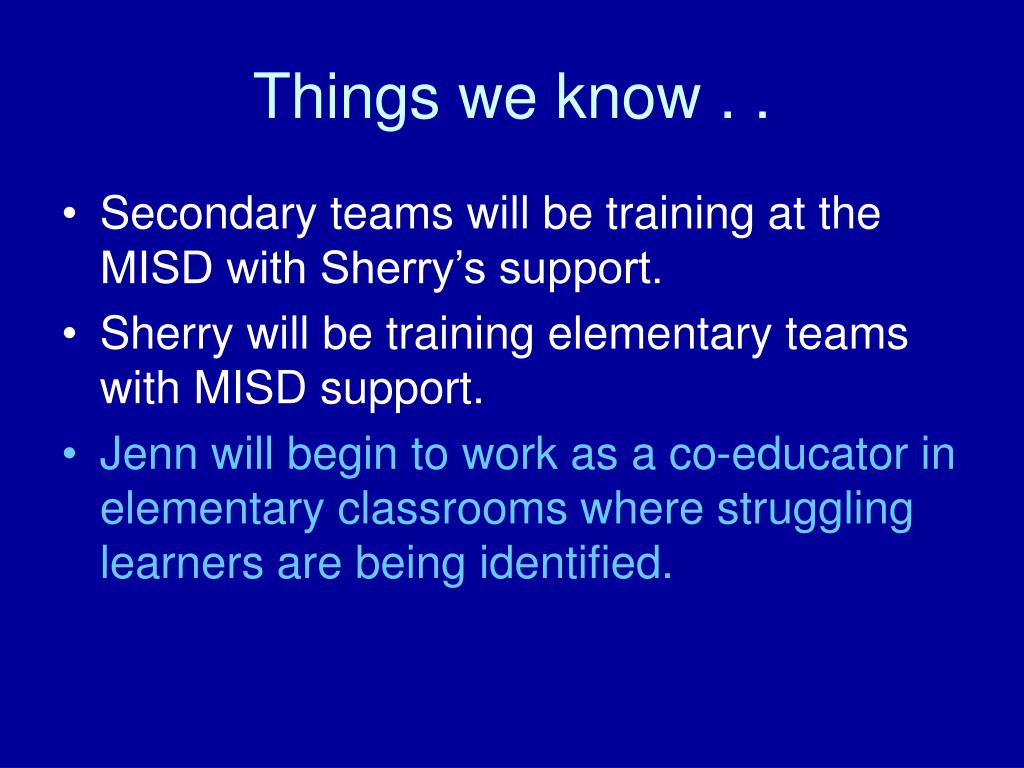 Things we know . .

• Secondary teams will be training at the MISD with Sherry’s support.
• Sherry will be training elementary teams with MISD support.
• Jenn will begin to work as a co-educator in elementary classrooms where struggling learners are being identified.